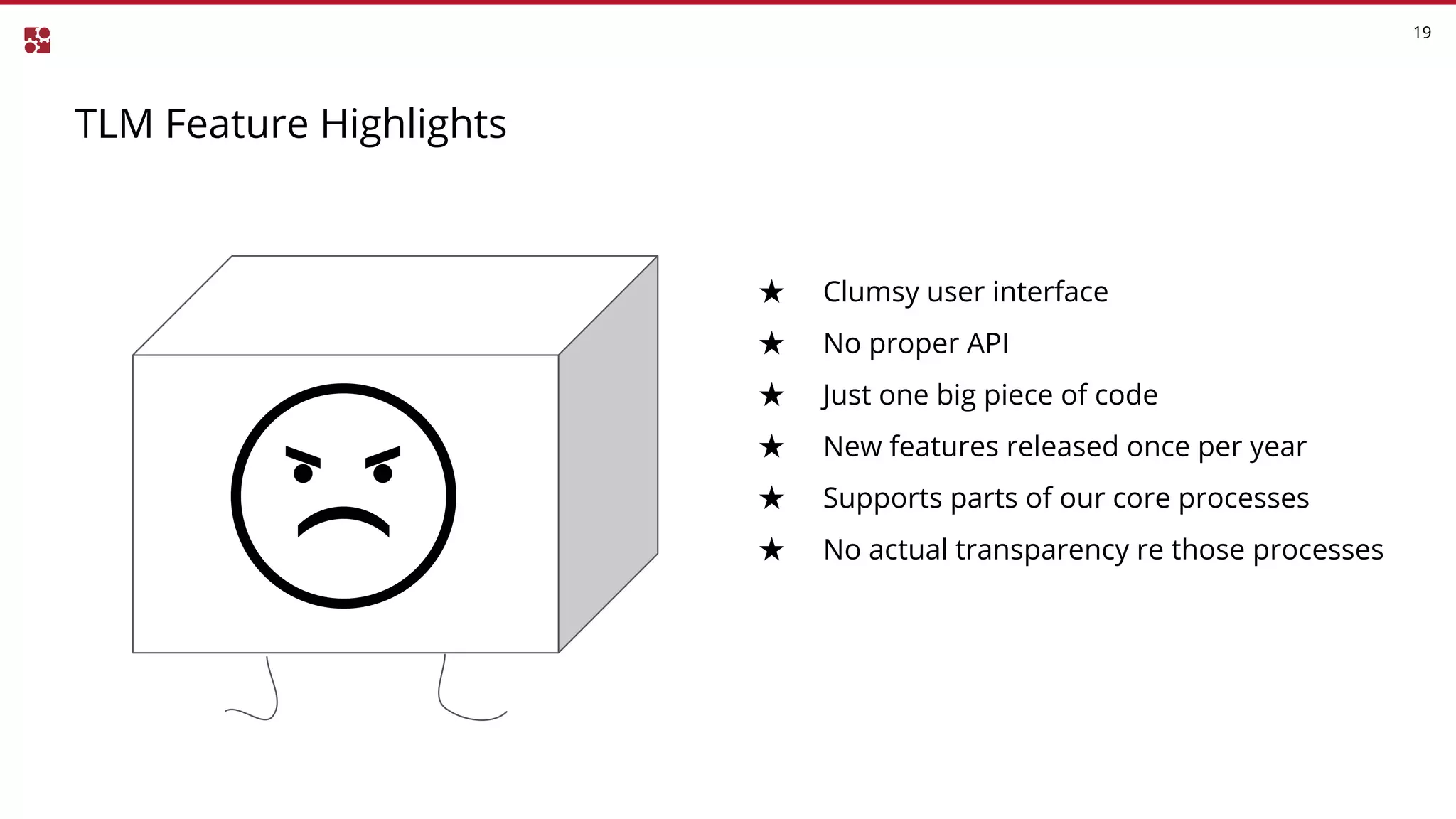 19

TLM Feature Highlights

★ Clumsy user interface
★ No proper API
★ Just one big piece of code
★ New features released once per year
★ Supports parts of our core processes
★ No actual transparency re those processes